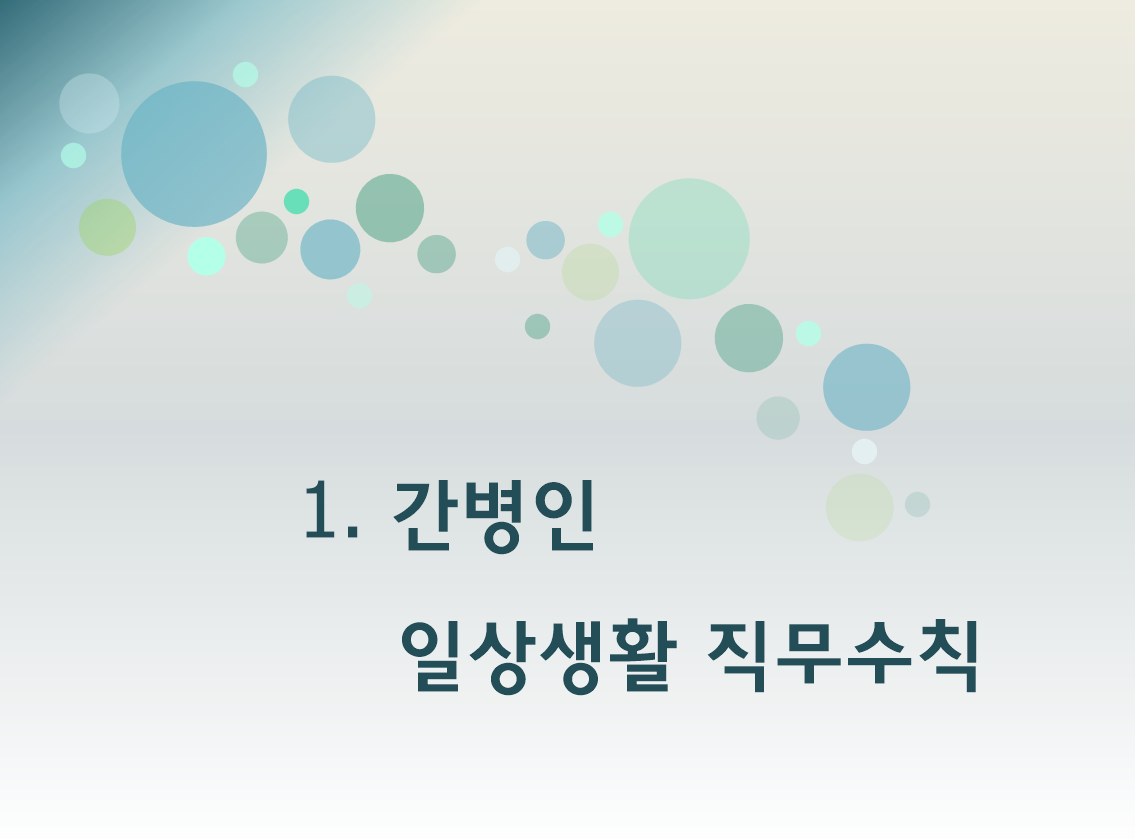 1. 간병인

일상생활 직무수칙